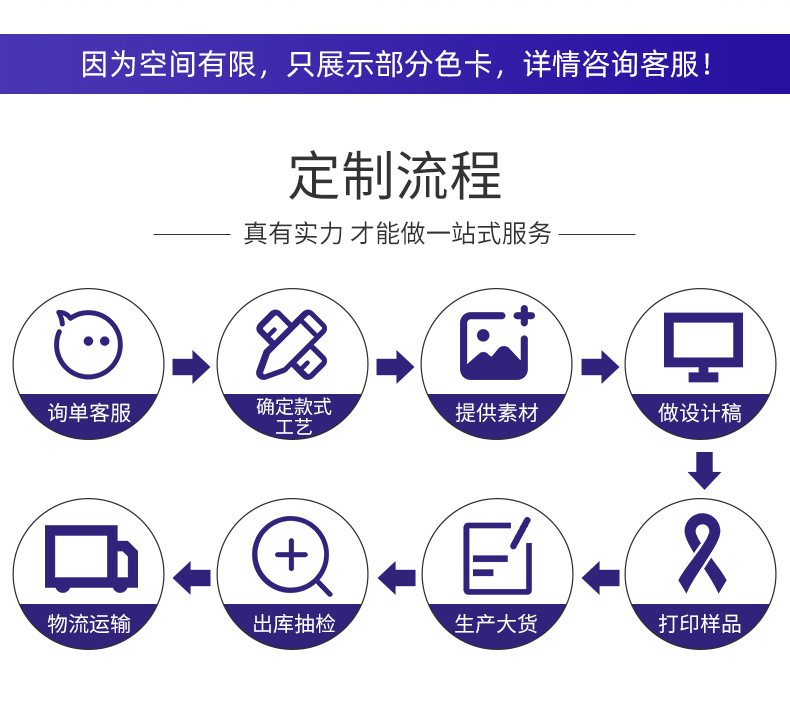 因为空间有限，只展示部分色卡，详情咨询客服！

定制流程

真有实力 才能做一站式服务

询单客服

确定款式工艺

提供素材

做设计稿

打印样品

生产大货

出库抽检

物流运输